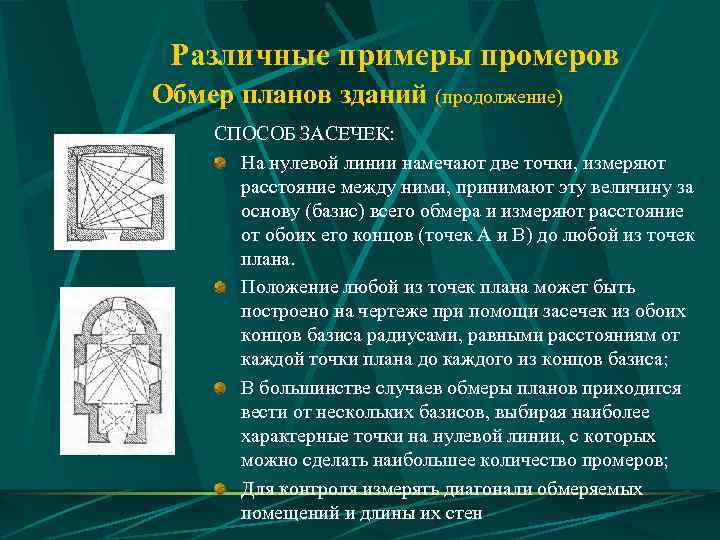 Различные примеры промеров

Обмер планов зданий (продолжение)

СПОСОБ ЗАСЕЧЕК:

На нулевой линии намечают две точки, измеряют расстояние между ними, принимают эту величину за основу (базис) всего обмера и измеряют расстояние от обоих его концов (точек А и В) до любой из точек плана.

Положение любой из точек плана может быть построено на чертеже при помощи засечек из обоих концов базиса радиусами, равными расстояниям от каждой точки плана до каждого из концов базиса;

В большинстве случаев обмеры планов приходится вести от нескольких базисов, выбирая наиболее характерные точки на нулевой линии, с которых можно сделать наибольшее количество промеров;

Для контроля измерять диагонали обмеряемых помещений и длины их стен